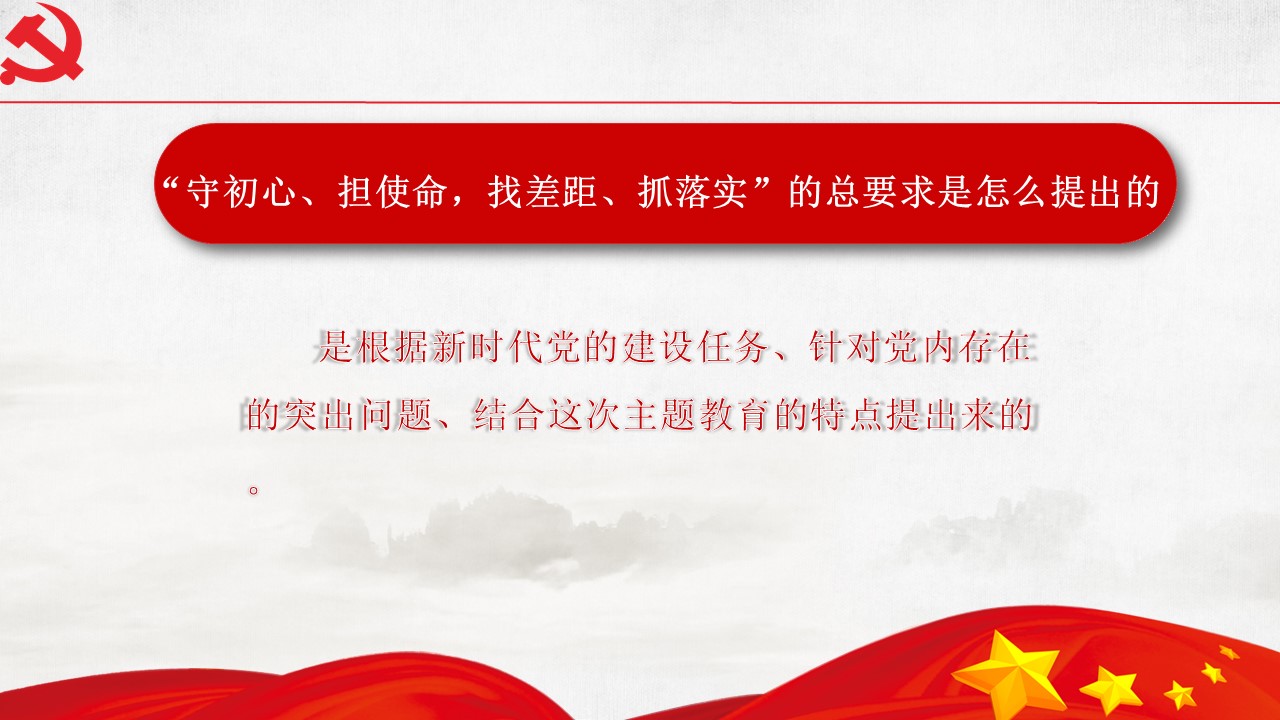 “守初心、担使命，找差距、抓落实”的总要求是怎么提出的

是根据新时代党的建设任务、针对党内存在的突出问题、结合这次主题教育的特点提出来的。